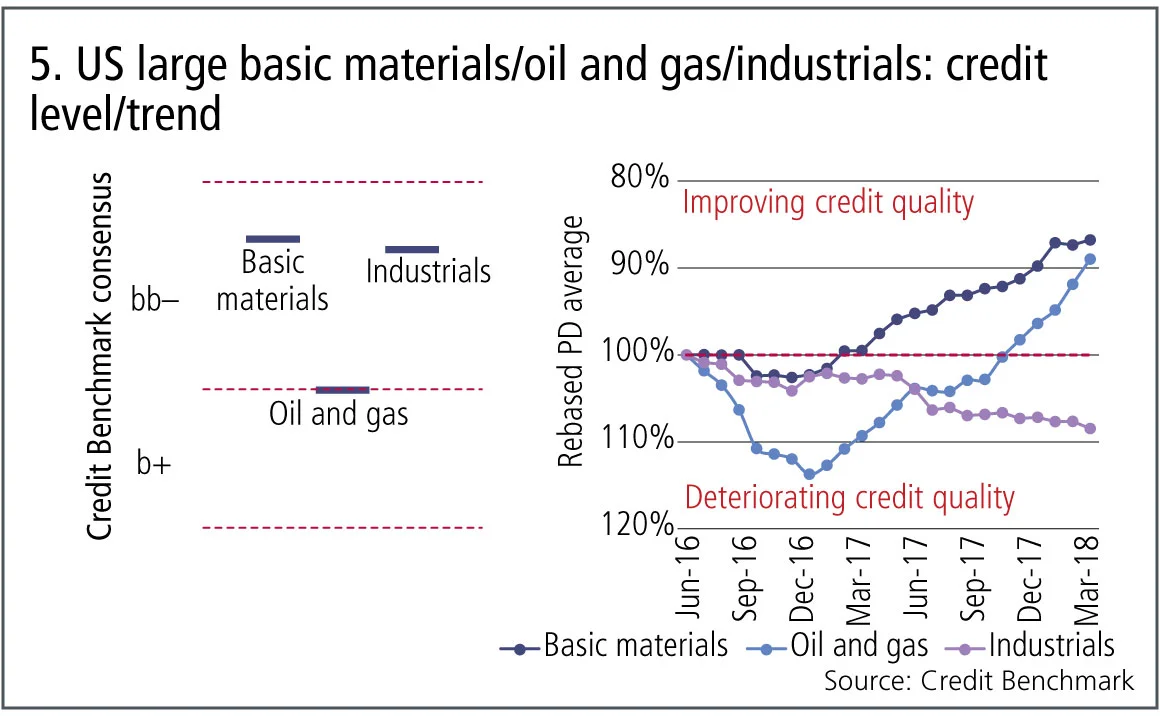 5. US large basic materials/oil and gas/industrials: credit level/trend

Credit Benchmark consensus

bb–

b+

Basic materials

Industrials

Oil and gas

Rebased PD average

80%

90%

100%

110%

120%

Improving credit quality

Deteriorating credit quality

Jun-16
Sep-16
Dec-16
Mar-17
Jun-17
Sep-17
Dec-17
Mar-18

Basic materials
Oil and gas
Industrials

Source: Credit Benchmark